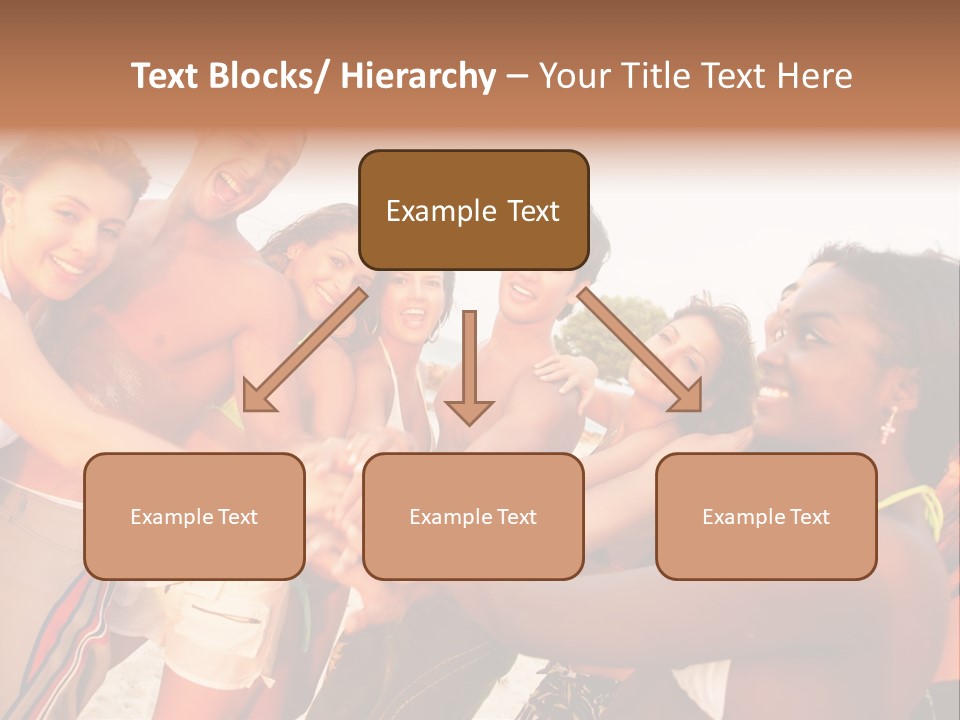 Text Blocks/ Hierarchy – Your Title Text Here

Example Text

Example Text

Example Text

Example Text